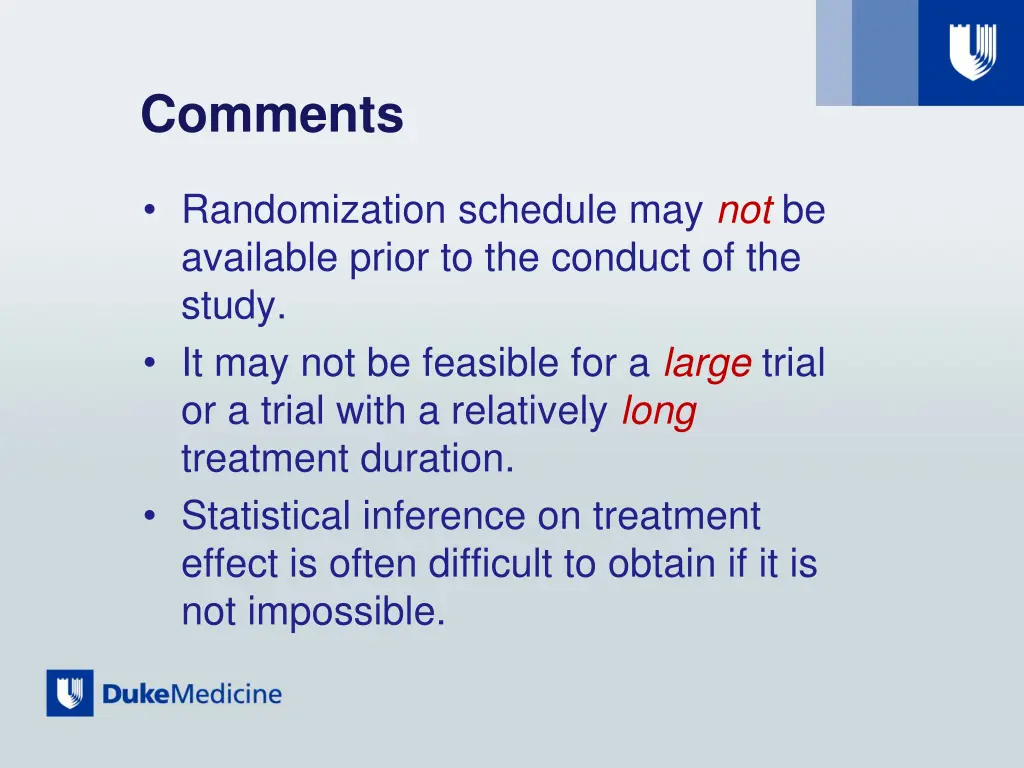 Comments

• Randomization schedule may not be available prior to the conduct of the study.
• It may not be feasible for a large trial or a trial with a relatively long treatment duration.
• Statistical inference on treatment effect is often difficult to obtain if it is not impossible.

DukeMedicine